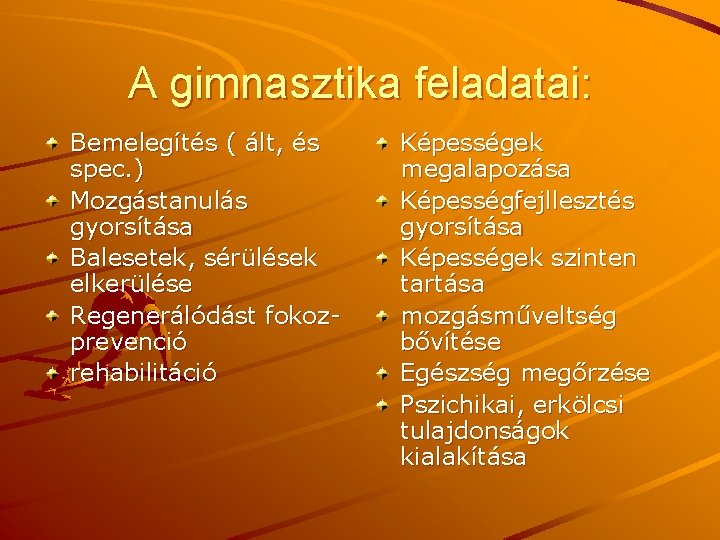 A gimnasztika feladatai:

Bemelegítés ( ált, és spec.)
Mozgástanulás gyorsítása
Balesetek, sérülések elkerülése
Regenerálódást fokoz-prevenció
rehabilitáció

Képességek megalapozása
Képességfejllesztés gyorsítása
Képességek szinten tartása
mozgásműveltség bővítése
Egészség megőrzése
Pszichikai, erkölcsi tulajdonságok kialakítása